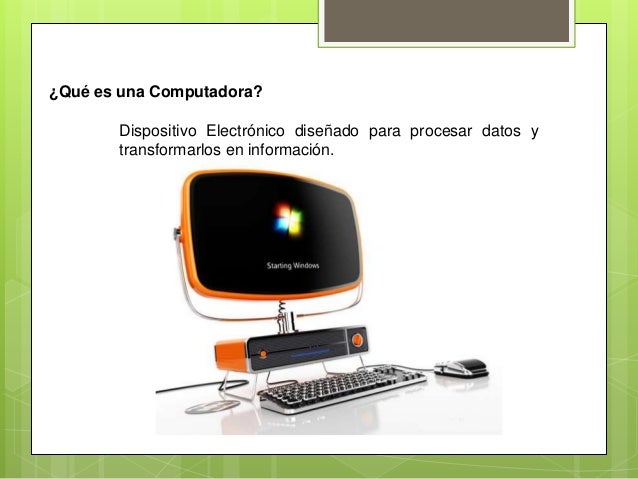 ¿Qué es una Computadora?

Dispositivo Electrónico diseñado para procesar datos y transformarlos en información.

Starting Windows